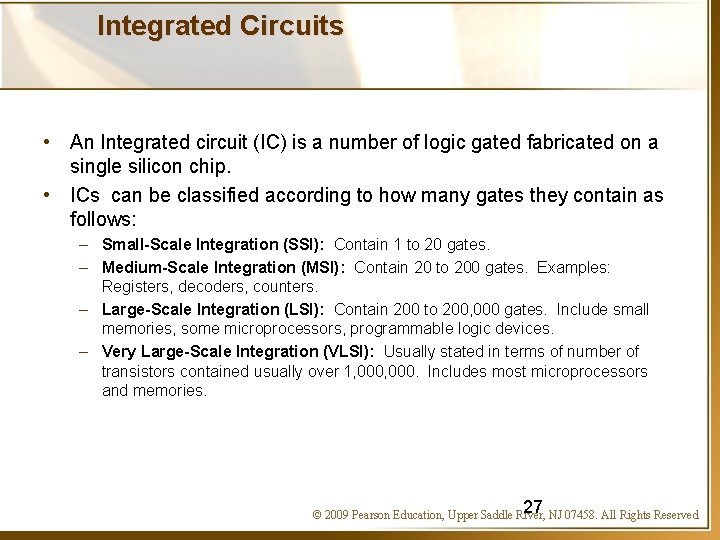 Integrated Circuits

• An Integrated circuit (IC) is a number of logic gated fabricated on a single silicon chip.
• ICs can be classified according to how many gates they contain as follows:
– Small-Scale Integration (SSI): Contain 1 to 20 gates.
– Medium-Scale Integration (MSI): Contain 20 to 200 gates. Examples: Registers, decoders, counters.
– Large-Scale Integration (LSI): Contain 200 to 200,000 gates. Include small memories, some microprocessors, programmable logic devices.
– Very Large-Scale Integration (VLSI): Usually stated in terms of number of transistors contained usually over 1,000,000. Includes most microprocessors and memories.

27

© 2009 Pearson Education, Upper Saddle River, NJ 07458. All Rights Reserved